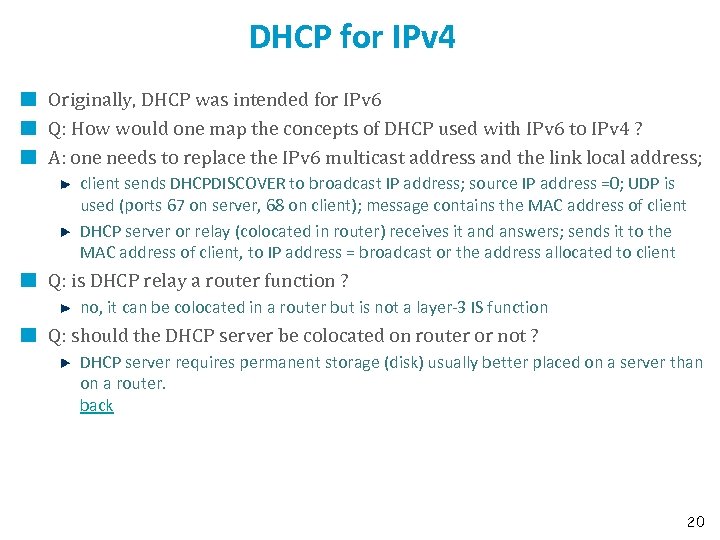 DHCP for IPv4

Originally, DHCP was intended for IPv6

Q: How would one map the concepts of DHCP used with IPv6 to IPv4 ?

A: one needs to replace the IPv6 multicast address and the link local address;

client sends DHCPDISCOVER to broadcast IP address; source IP address =0; UDP is used (ports 67 on server, 68 on client); message contains the MAC address of client

DHCP server or relay (colocated in router) receives it and answers; sends it to the MAC address of client, to IP address = broadcast or the address allocated to client

Q: is DHCP relay a router function ?

no, it can be colocated in a router but is not a layer-3 IS function

Q: should the DHCP server be colocated on router or not ?

DHCP server requires permanent storage (disk) usually better placed on a server than on a router.
back

20